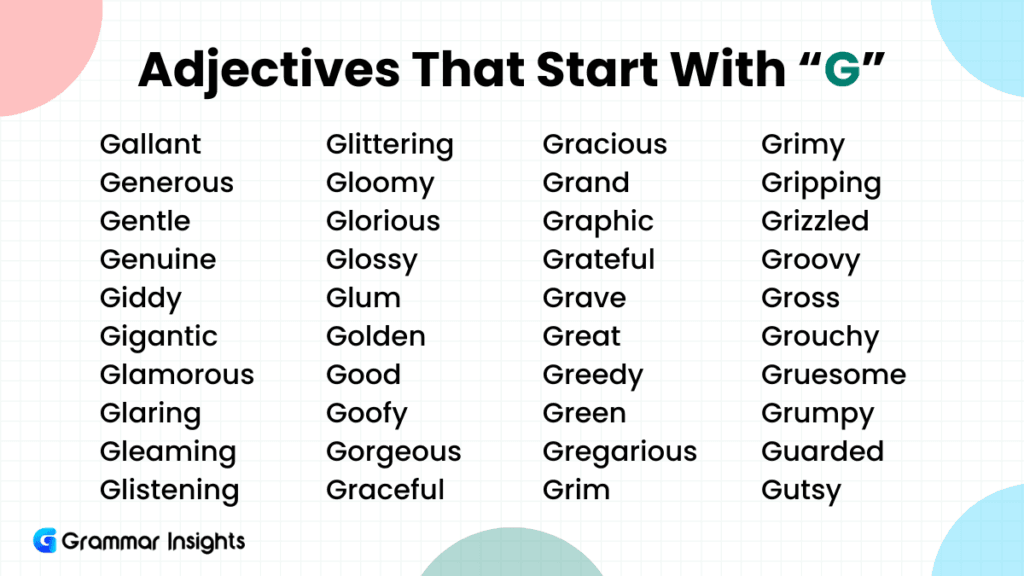 Adjectives That Start With “G”

Gallant
Generous
Gentle
Genuine
Giddy
Gigantic
Glamorous
Glaring
Gleaming
Glistening

Glittering
Gloomy
Glorious
Glossy
Glum
Golden
Good
Goofy
Gorgeous
Graceful

Gracious
Grand
Graphic
Grateful
Grave
Great
Greedy
Green
Gregarious
Grim

Grimy
Gripping
Grizzled
Groovy
Gross
Grouchy
Gruesome
Grumpy
Guarded
Gutsy

Grammar Insights